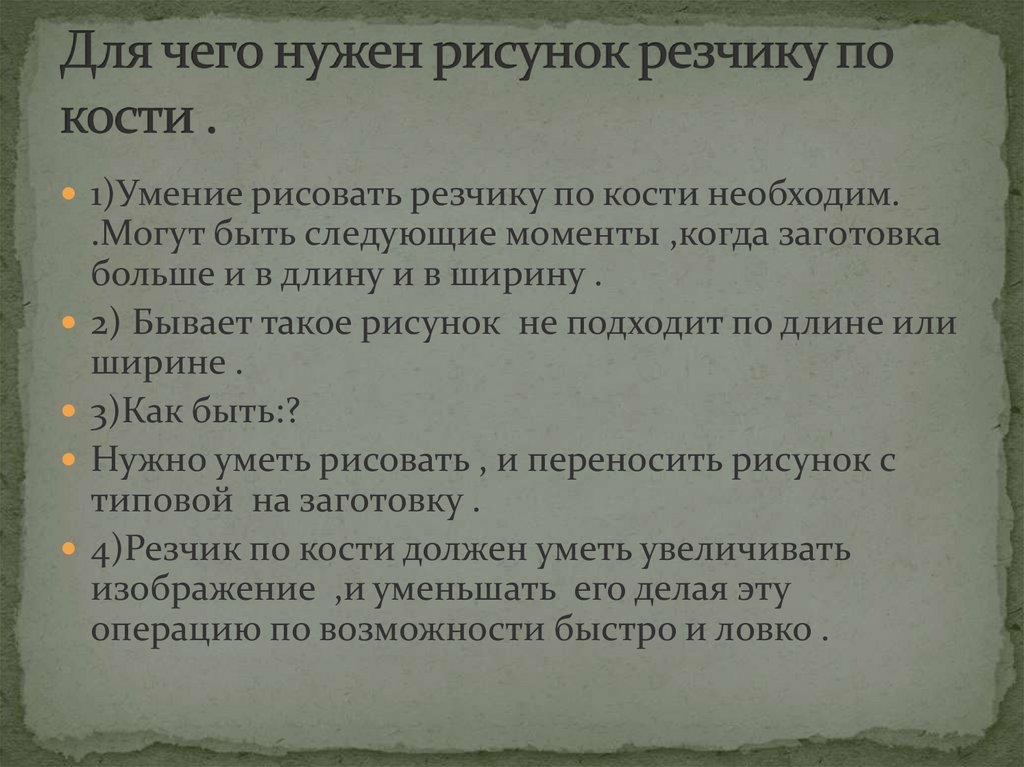 Для чего нужен рисунок резчику по кости .

1)Умение рисовать резчику по кости необходим. .Могут быть следующие моменты ,когда заготовка больше и в длину и в ширину .

2) Бывает такое рисунок не подходит по длине или ширине .

3)Как быть:?

Нужно уметь рисовать , и переносить рисунок с типовой на заготовку .

4)Резчик по кости должен уметь увеличивать изображение ,и уменьшать его делая эту операцию по возможности быстро и ловко .